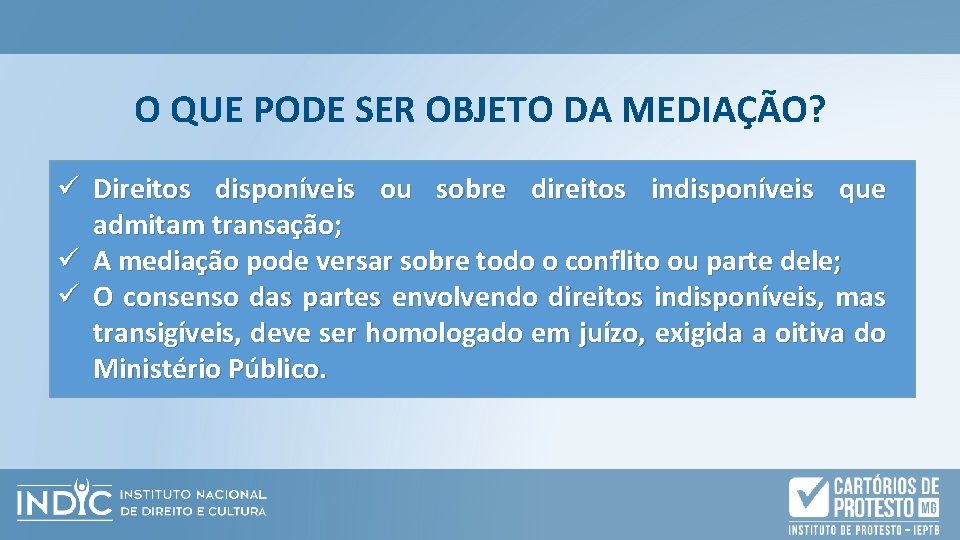 O QUE PODE SER OBJETO DA MEDIAÇÃO?

✓ Direitos disponíveis ou sobre direitos indisponíveis que admitam transação;
✓ A mediação pode versar sobre todo o conflito ou parte dele;
✓ O consenso das partes envolvendo direitos indisponíveis, mas transigíveis, deve ser homologado em juízo, exigida a oitiva do Ministério Público.

INDIC INSTITUTO NACIONAL DE DIREITO E CULTURA

CARTÓRIOS DE PROTESTO MG
INSTITUTO DE PROTESTO - IEPTB